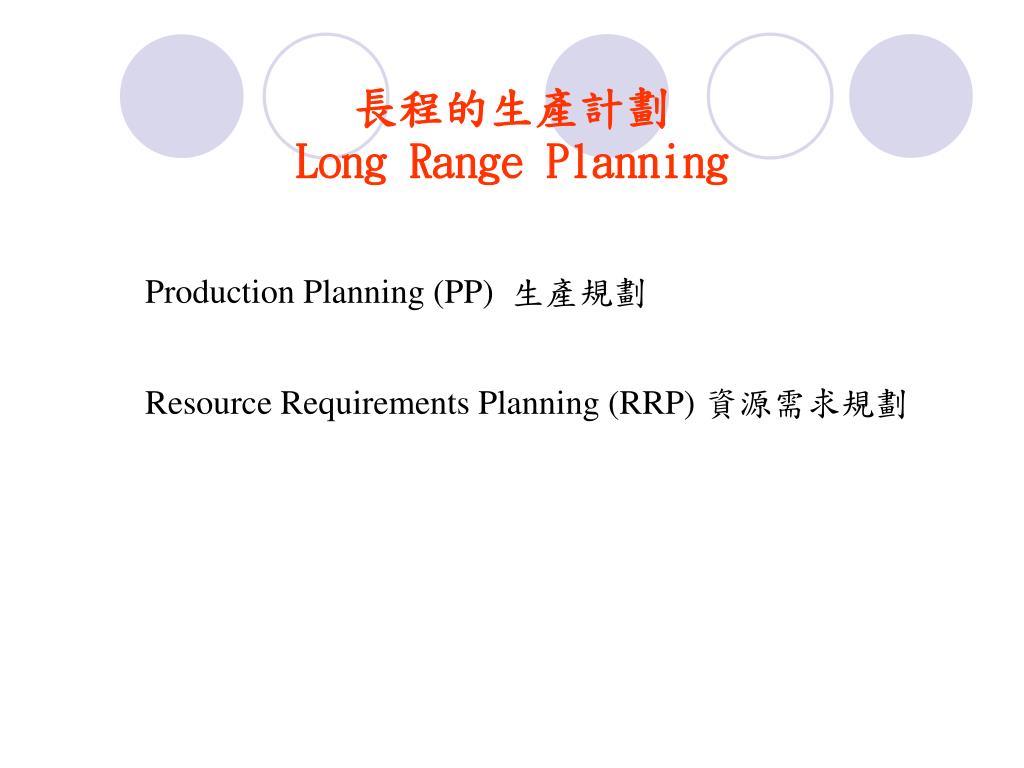 長程的生產計劃
Long Range Planning

Production Planning (PP) 生產規劃

Resource Requirements Planning (RRP) 資源需求規劃